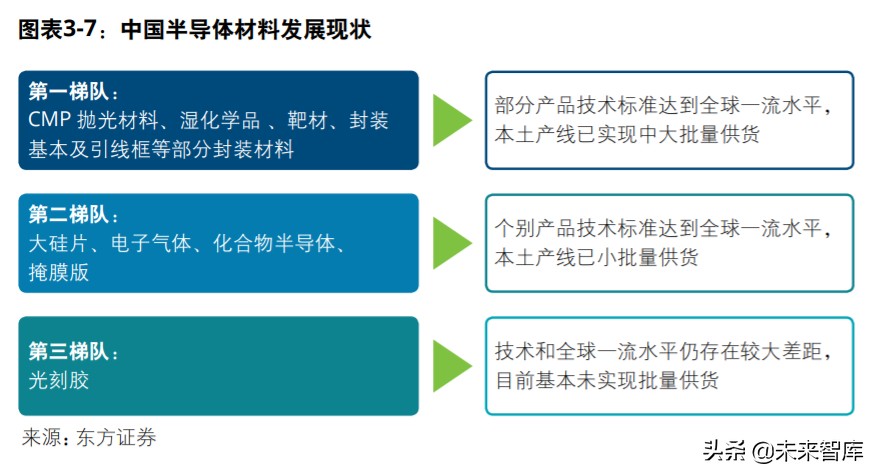 图表3-7：中国半导体材料发展现状

第一梯队：
CMP 抛光材料、湿化学品 、靶材、封装基本及引线框等部分封装材料

部分产品技术标准达到全球一流水平，本土产线已实现中大批量供货

第二梯队：
大硅片、电子气体、化合物半导体、掩膜版

个别产品技术标准达到全球一流水平，本土产线已小批量供货

第三梯队：
光刻胶

技术和全球一流水平仍存在较大差距，目前基本未实现批量供货

来源：东方证券

头条 @未来智库